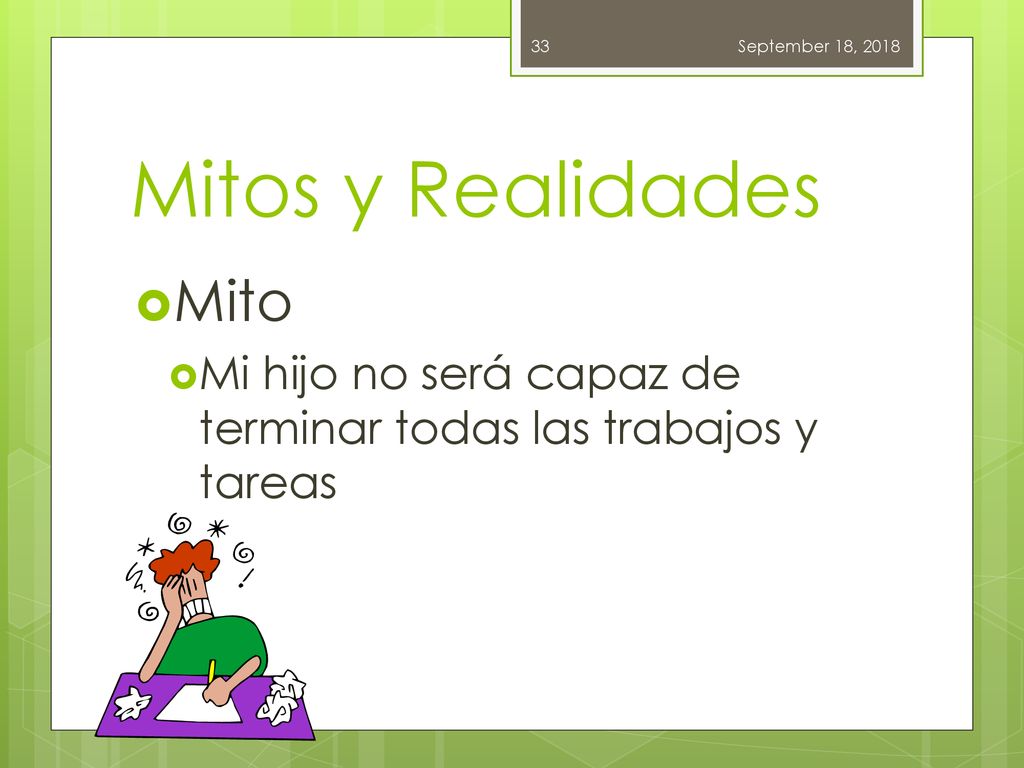 33

September 18, 2018

Mitos y Realidades

Mito

Mi hijo no será capaz de terminar todas las trabajos y tareas